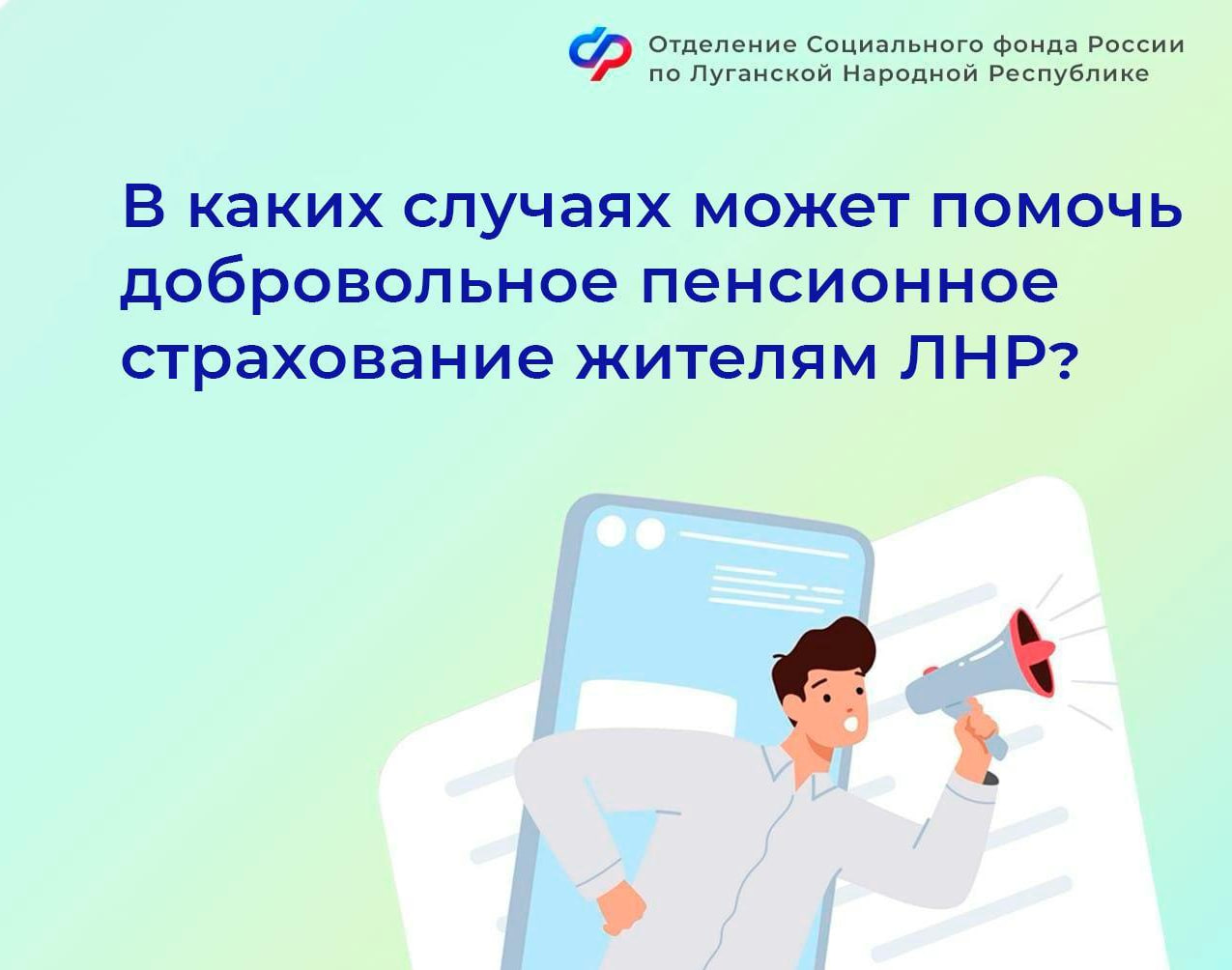 Отделение Социального фонда России по Луганской Народной Республике

В каких случаях может помочь добровольное пенсионное страхование жителям ЛНР?